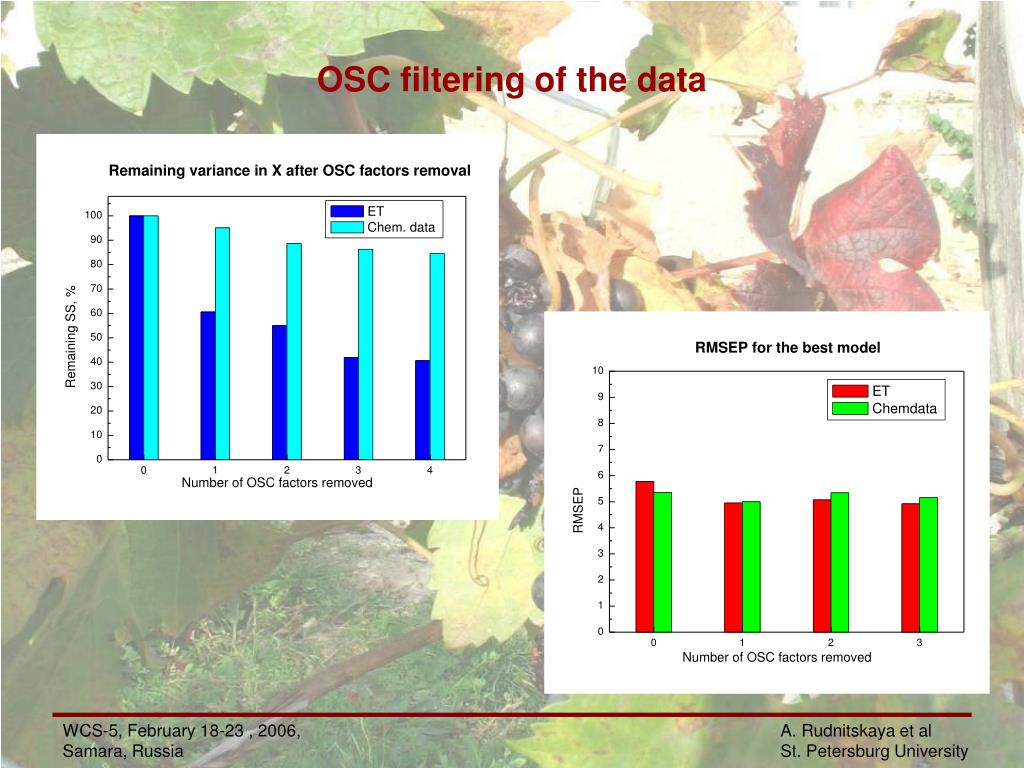 OSC filtering of the data

Remaining variance in X after OSC factors removal

ET
Chem. data

Remaining SS, %

100
90
80
70
60
50
40
30
20
10
0

0 1 2 3 4

Number of OSC factors removed

RMSEP for the best model

ET
Chemdata

RMSEP

10
9
8
7
6
5
4
3
2
1
0

0 1 2 3

Number of OSC factors removed

WCS-5, February 18-23 , 2006,
Samara, Russia

A. Rudnitskaya et al
St. Petersburg University